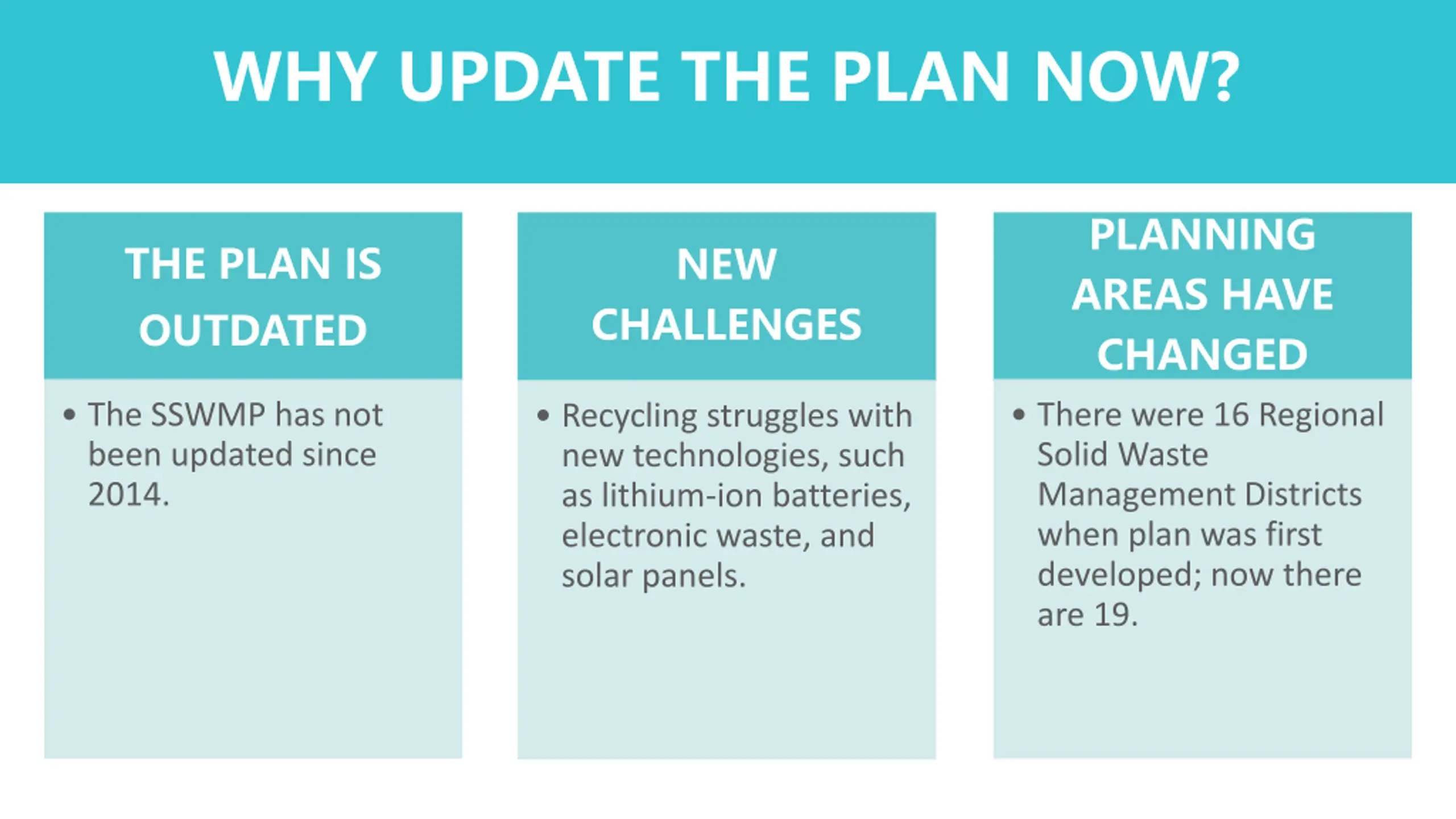 WHY UPDATE THE PLAN NOW?

THE PLAN IS OUTDATED

• The SSWMP has not been updated since 2014.

NEW CHALLENGES

• Recycling struggles with new technologies, such as lithium-ion batteries, electronic waste, and solar panels.

PLANNING AREAS HAVE CHANGED

• There were 16 Regional Solid Waste Management Districts when plan was first developed; now there are 19.